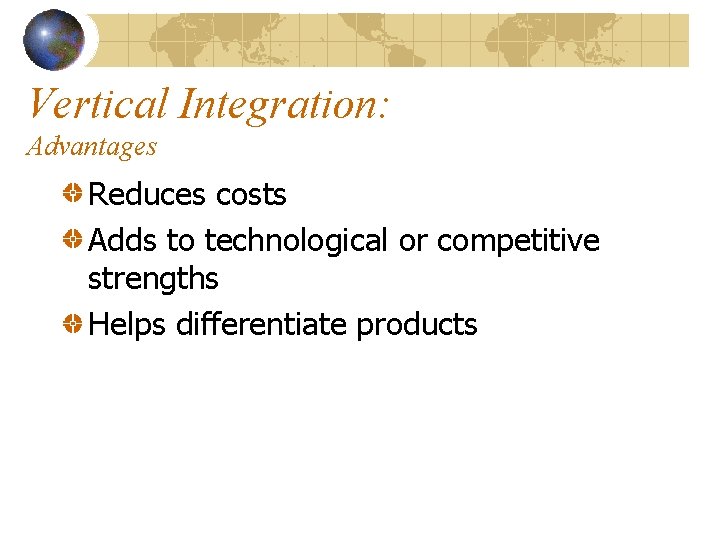 Vertical Integration:
Advantages

Reduces costs

Adds to technological or competitive strengths

Helps differentiate products